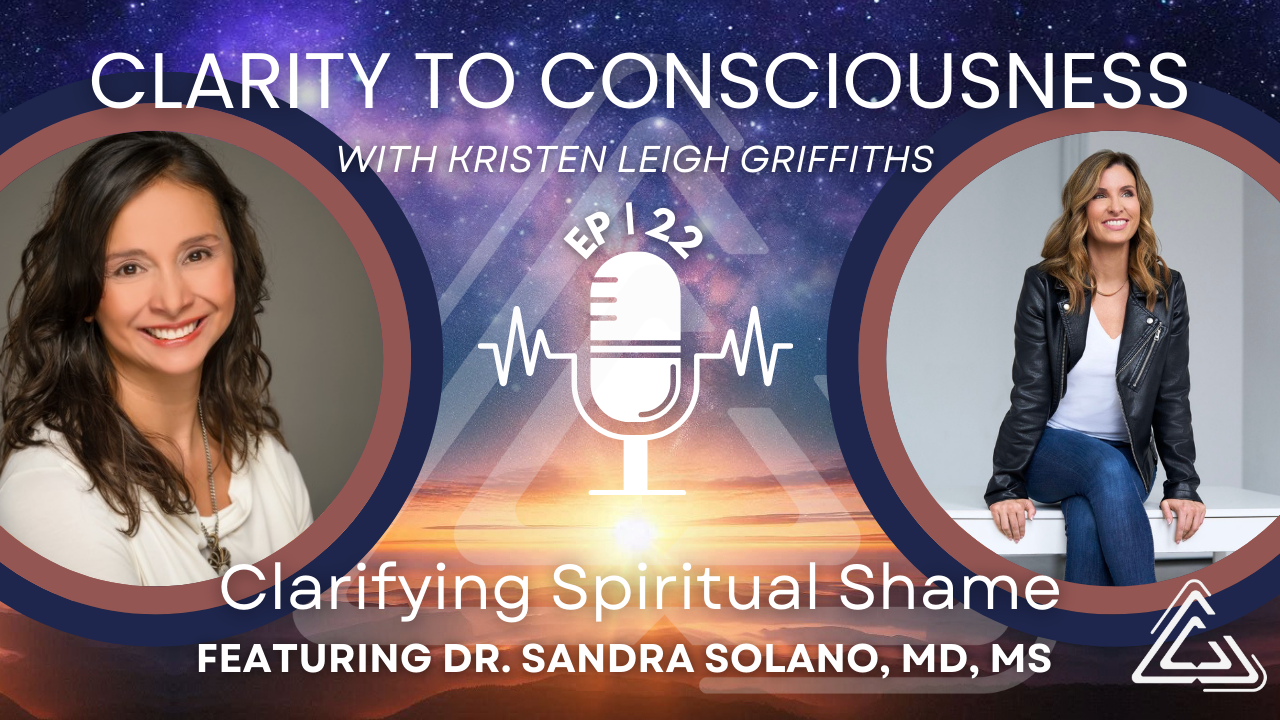 CLARITY TO CONSCIOUSNESS

WITH KRISTEN LEIGH GRIFFITHS

EP | 22

Clarifying Spiritual Shame

FEATURING DR. SANDRA SOLANO, MD, MS